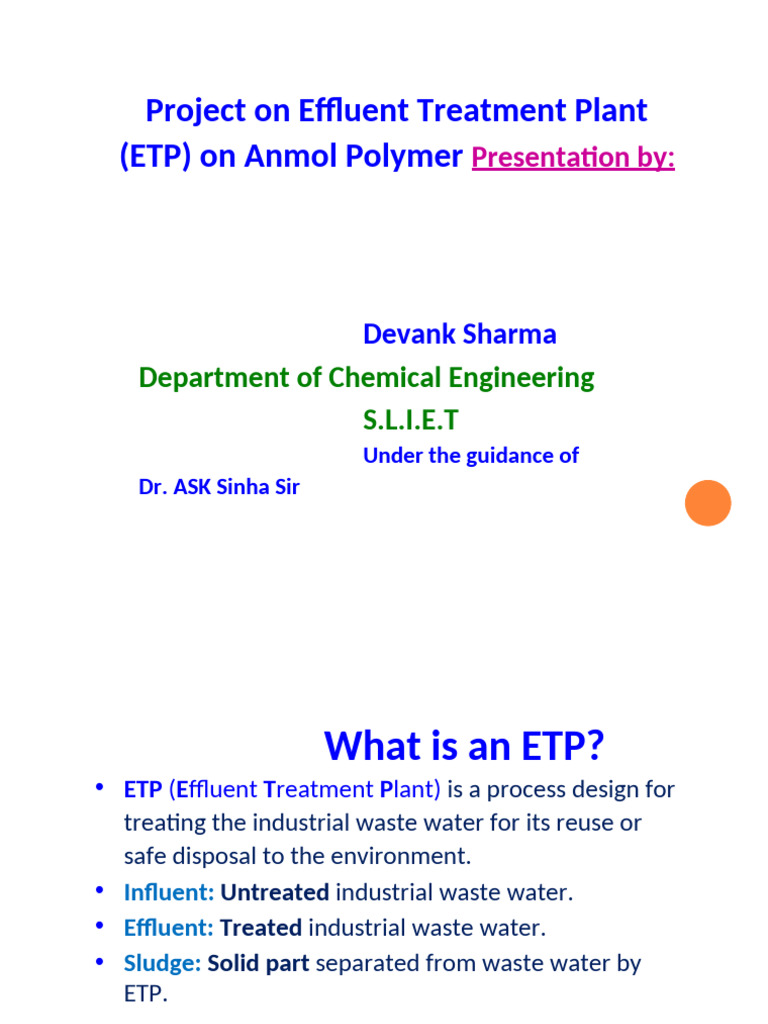 Project on Effluent Treatment Plant (ETP) on Anmol Polymer Presentation by:

Devank Sharma

Department of Chemical Engineering

S.L.I.E.T

Under the guidance of

Dr. ASK Sinha Sir

What is an ETP?

• ETP (Effluent Treatment Plant) is a process design for treating the industrial waste water for its reuse or safe disposal to the environment.
• Influent: Untreated industrial waste water.
• Effluent: Treated industrial waste water.
• Sludge: Solid part separated from waste water by ETP.